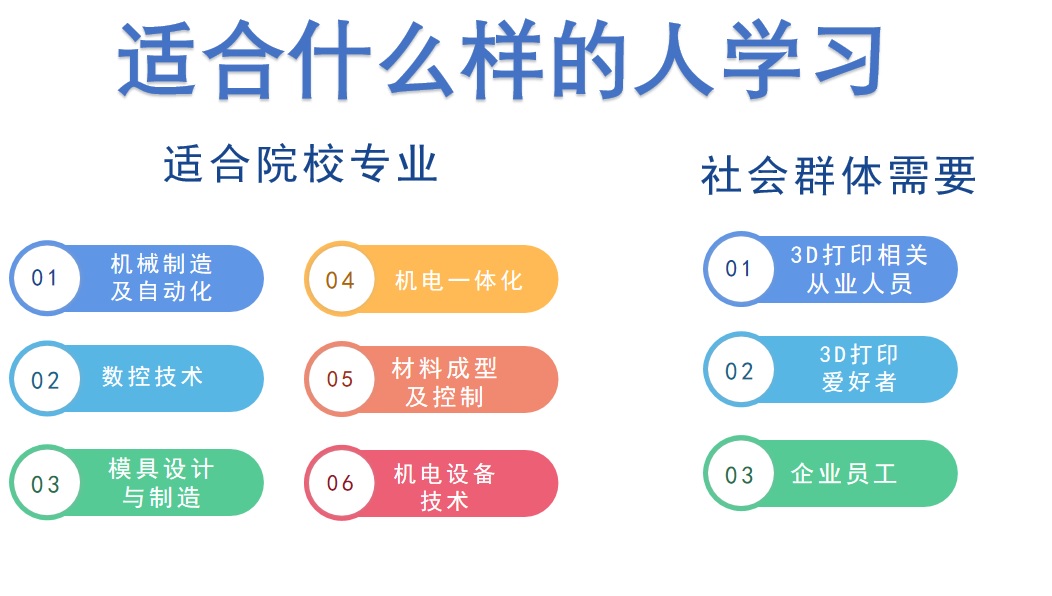 适合什么样的人学习

适合院校专业

01 机械制造及自动化

02 数控技术

03 模具设计与制造

04 机电一体化

05 材料成型及控制

06 机电设备技术

社会群体需要

01 3D打印相关从业人员

02 3D打印爱好者

03 企业员工